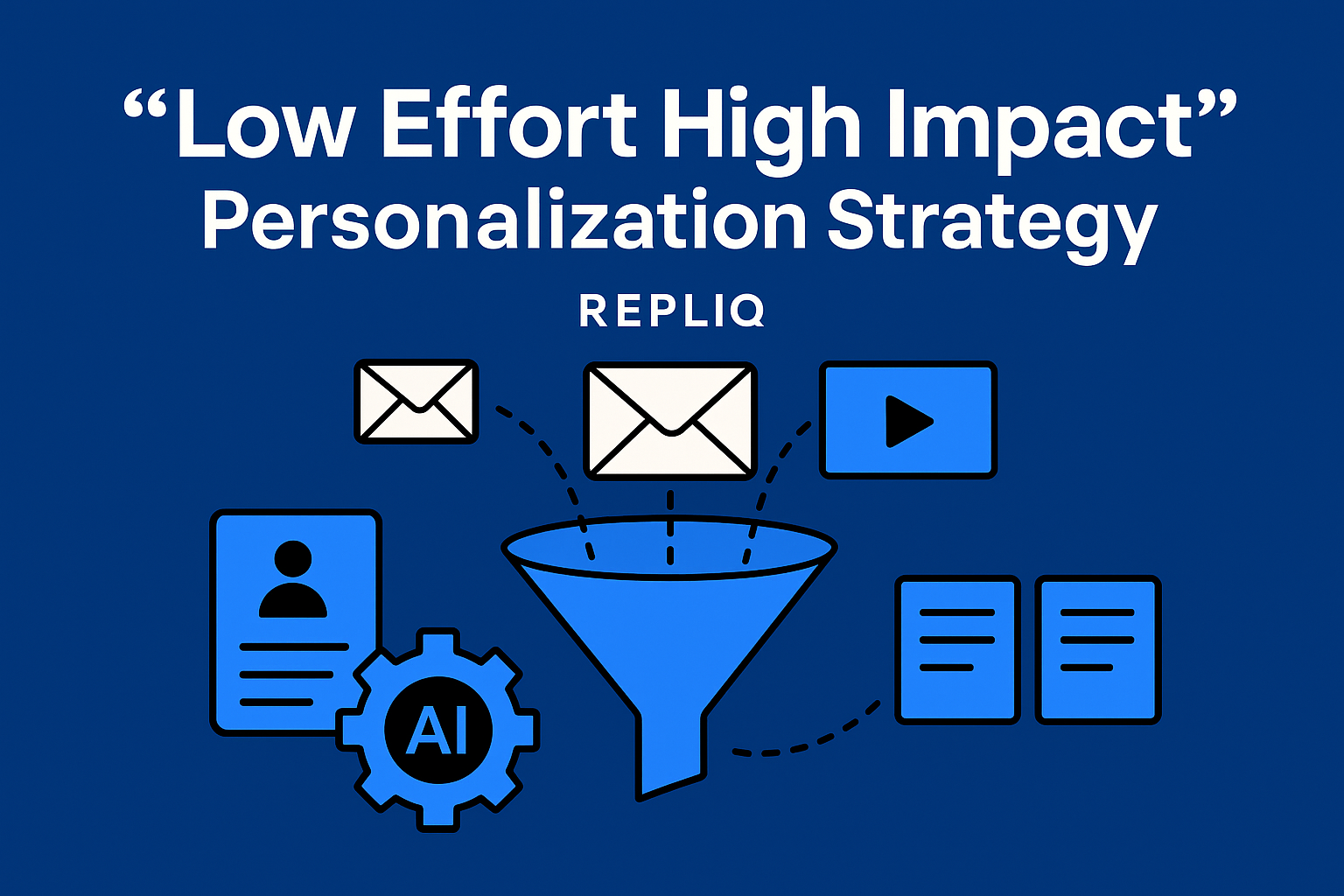 “Low Effort High Impact” Personalization Strategy

REPLIQ

AI